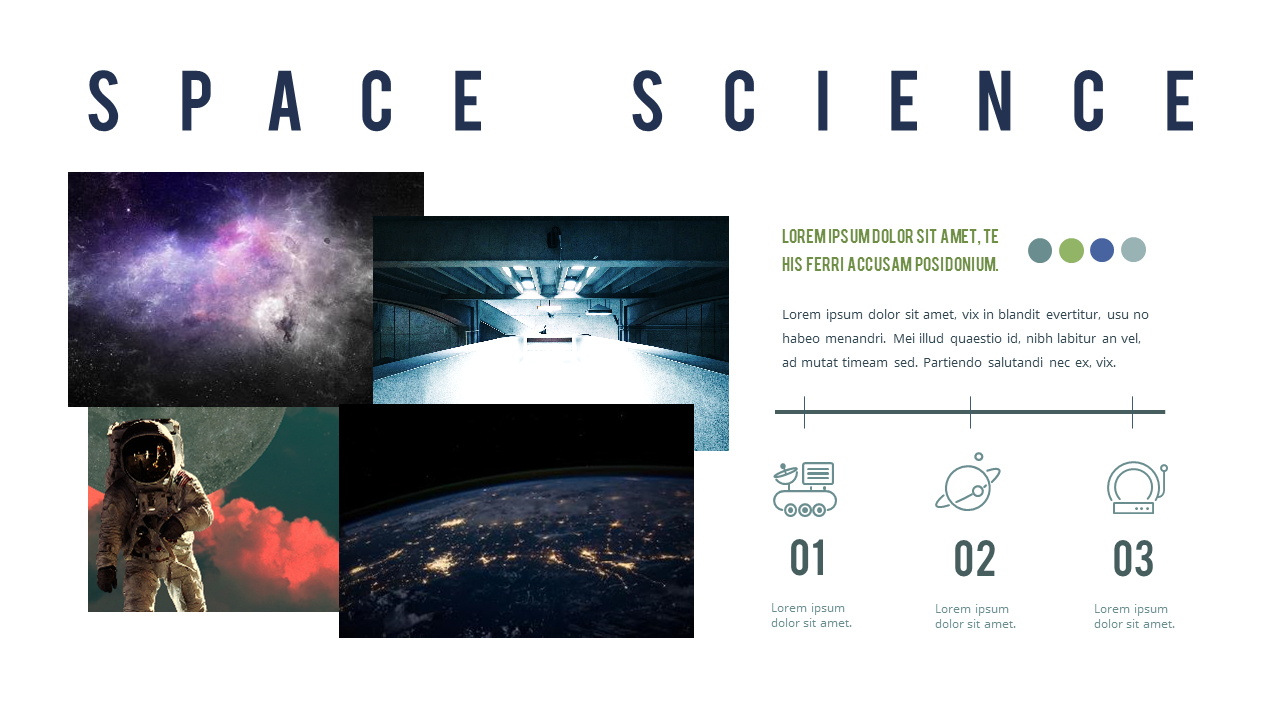 SPACE SCIENCE

LOREM IPSUM DOLOR SIT AMET, TE HIS FERRI ACCUSAM POSIDONIUM.

Lorem ipsum dolor sit amet, vix in blandit evertitur, usu no habeo menandri. Mei illud quaestio id, nibh labitur an vel, ad mutat timeam sed. Partiendo salutandi nec ex, vix.

01

Lorem ipsum dolor sit amet.

02

Lorem ipsum dolor sit amet.

03

Lorem ipsum dolor sit amet.